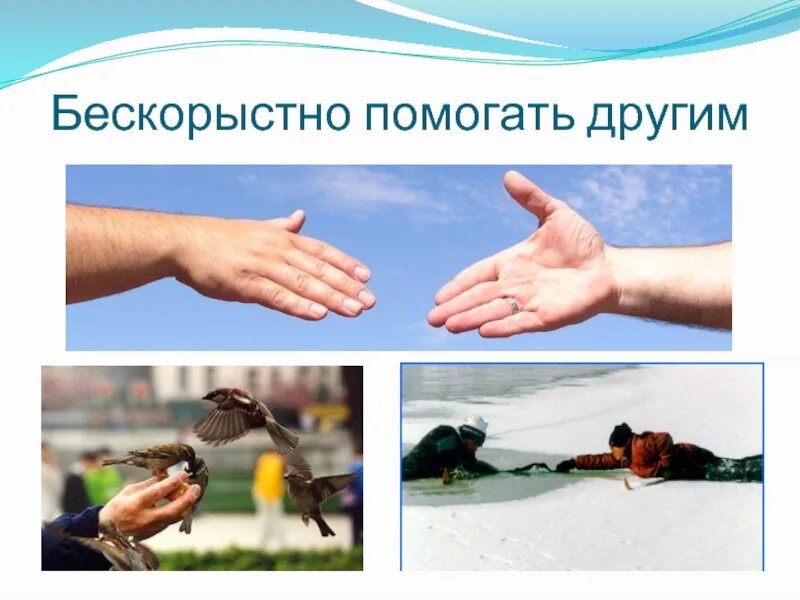 Бескорыстно помогать другим